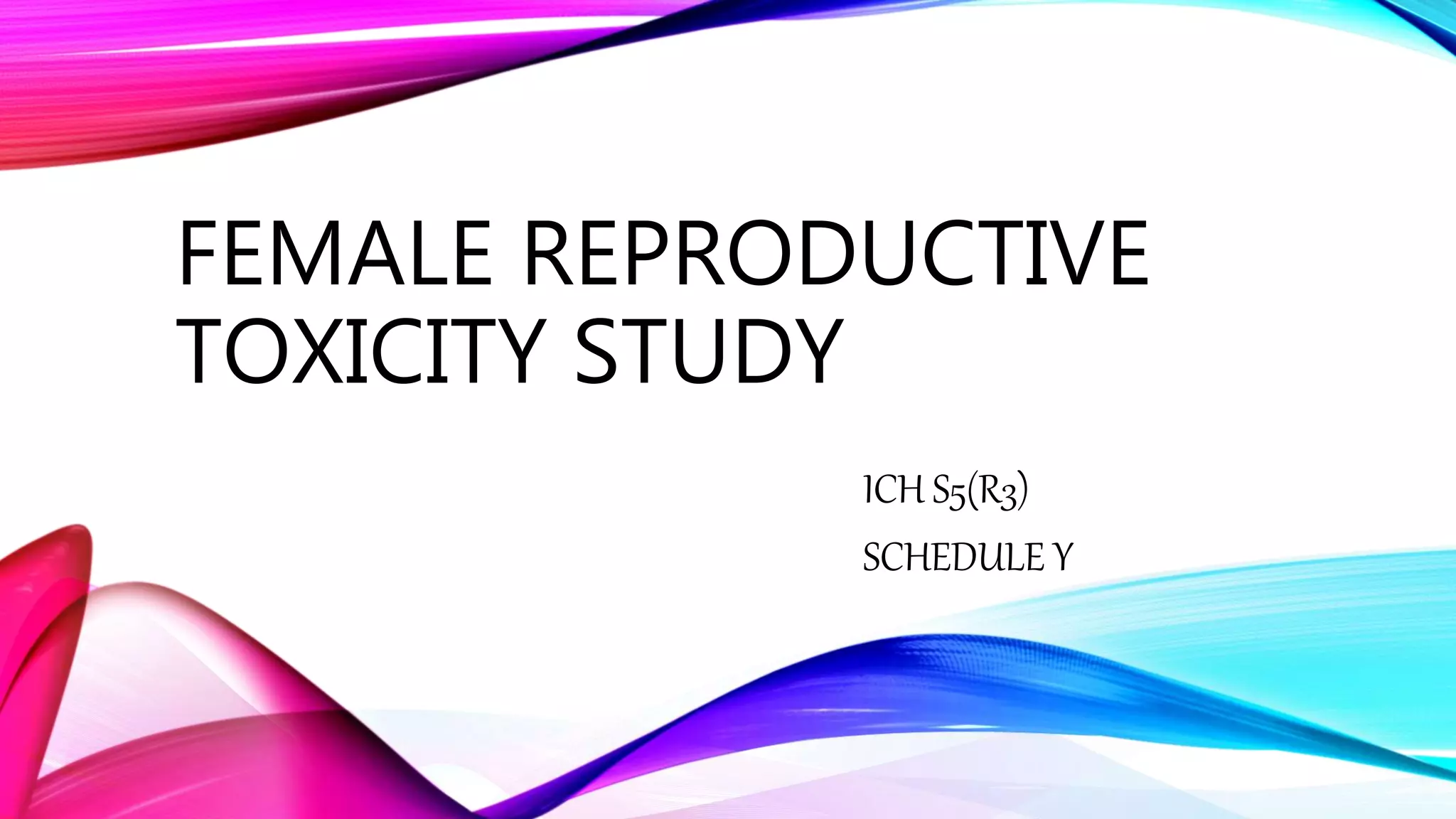 FEMALE REPRODUCTIVE TOXICITY STUDY

ICH S5(R3)

SCHEDULE Y